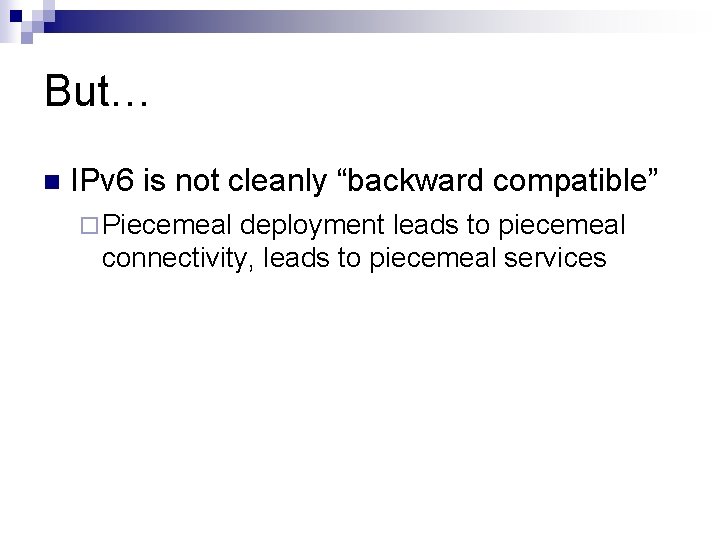 But…

IPv6 is not cleanly “backward compatible”

Piecemeal deployment leads to piecemeal connectivity, leads to piecemeal services